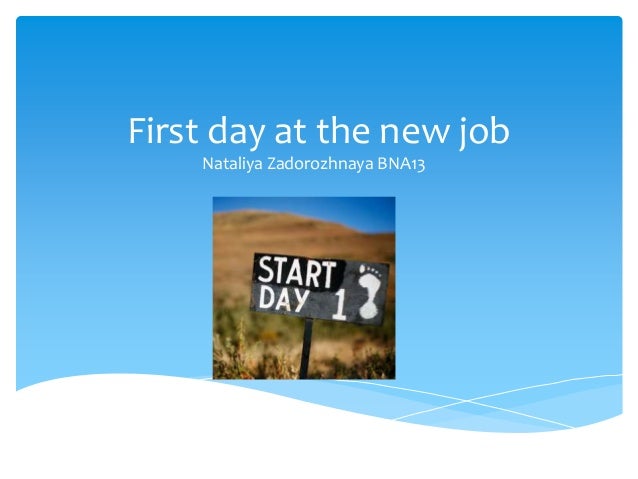 First day at the new job
Nataliya Zadorozhnaya BNA13

START
DAY 1